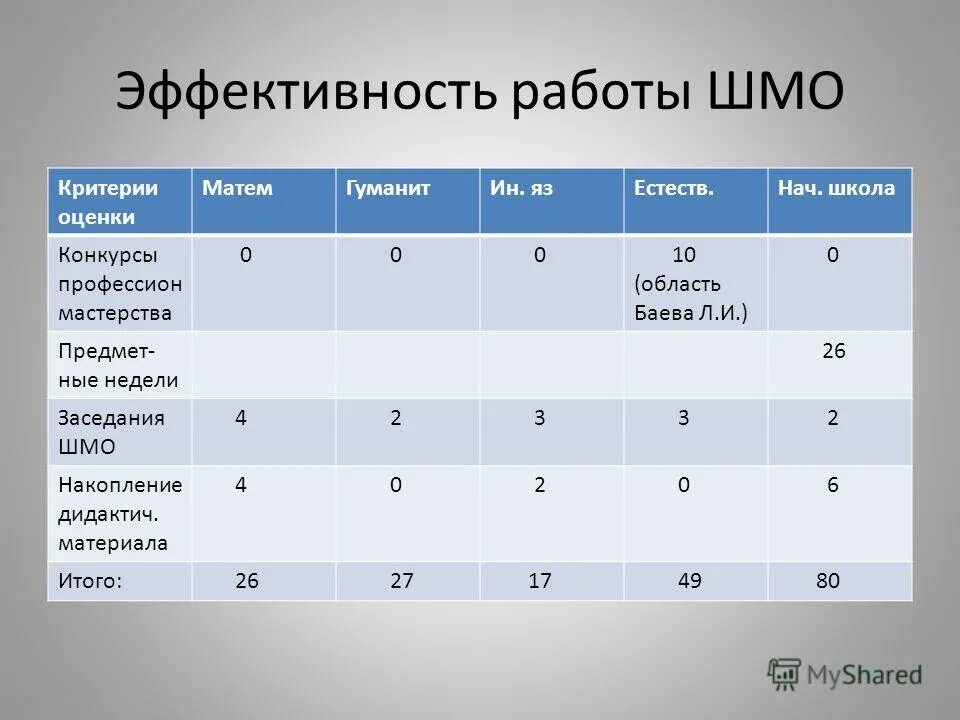 Эффективность работы ШМО

| Критерии оценки | Матем | Гуманит | Ин. яз | Естеств. | Нач. школа |
|---|---|---|---|---|---|
| Конкурсы профессион мастерства | 0 | 0 | 0 | 10 (область Баева Л.И.) | 0 |
| Предметные недели | | | | | 26 |
| Заседания ШМО | 4 | 2 | 3 | 3 | 2 |
| Накопление дидактич. материала | 4 | 0 | 2 | 0 | 6 |
| Итого: | 26 | 27 | 17 | 49 | 80 |

MyShared